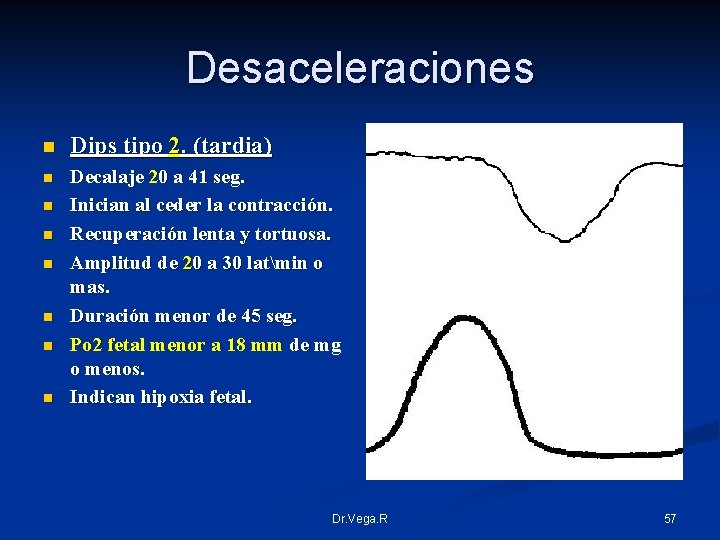 Desaceleraciones

- Dips tipo 2. (tardia)
- Decalaje 20 a 41 seg.
- Inician al ceder la contracción.
- Recuperación lenta y tortuosa.
- Amplitud de 20 a 30 lat\min o mas.
- Duración menor de 45 seg.
- Po2 fetal menor a 18 mm de mg o menos.
- Indican hipoxia fetal.

Dr.Vega.R

57